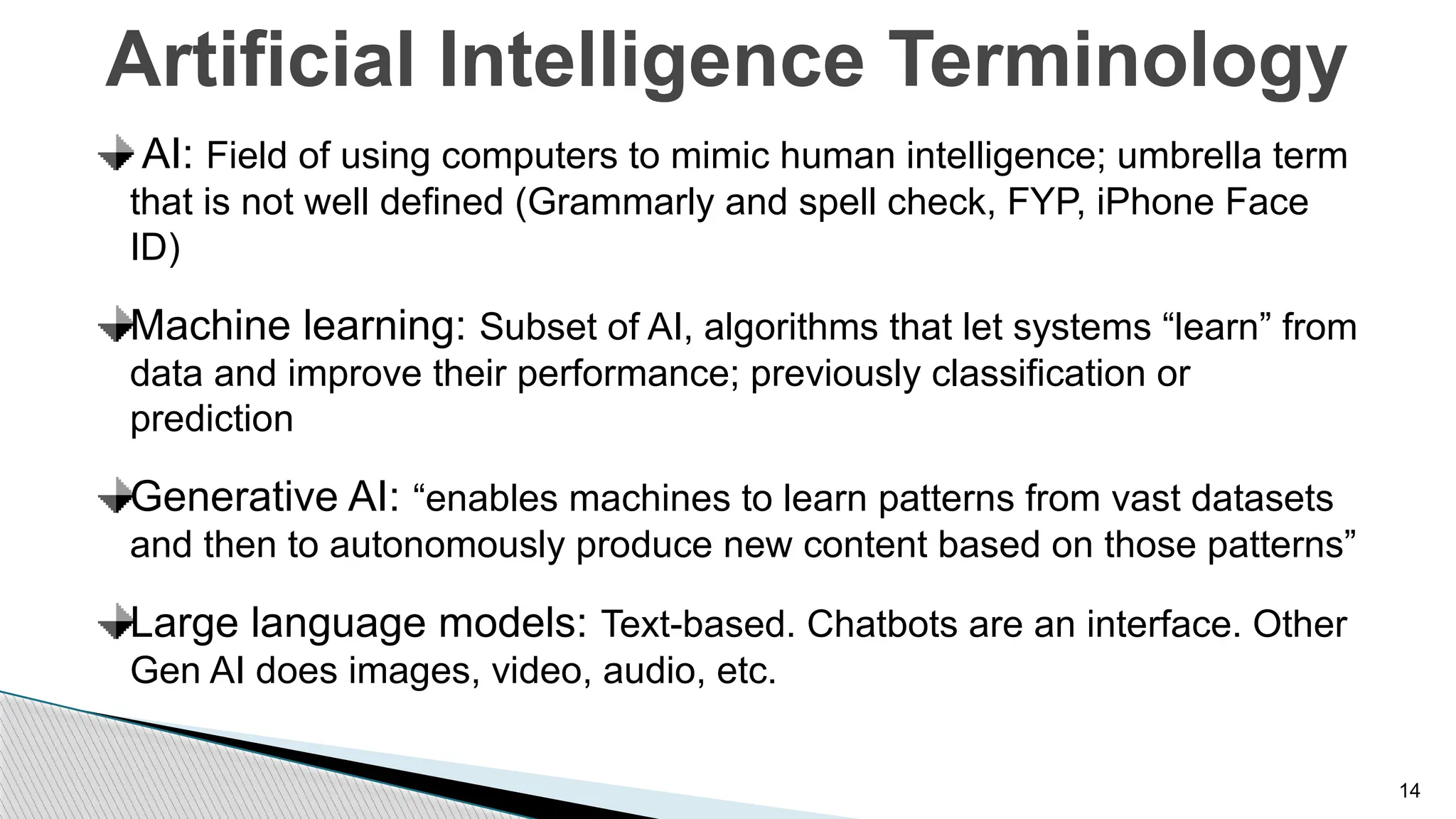 Artificial Intelligence Terminology

AI: Field of using computers to mimic human intelligence; umbrella term that is not well defined (Grammarly and spell check, FYP, iPhone Face ID)

Machine learning: Subset of AI, algorithms that let systems “learn” from data and improve their performance; previously classification or prediction

Generative AI: “enables machines to learn patterns from vast datasets and then to autonomously produce new content based on those patterns”

Large language models: Text-based. Chatbots are an interface. Other Gen AI does images, video, audio, etc.

14